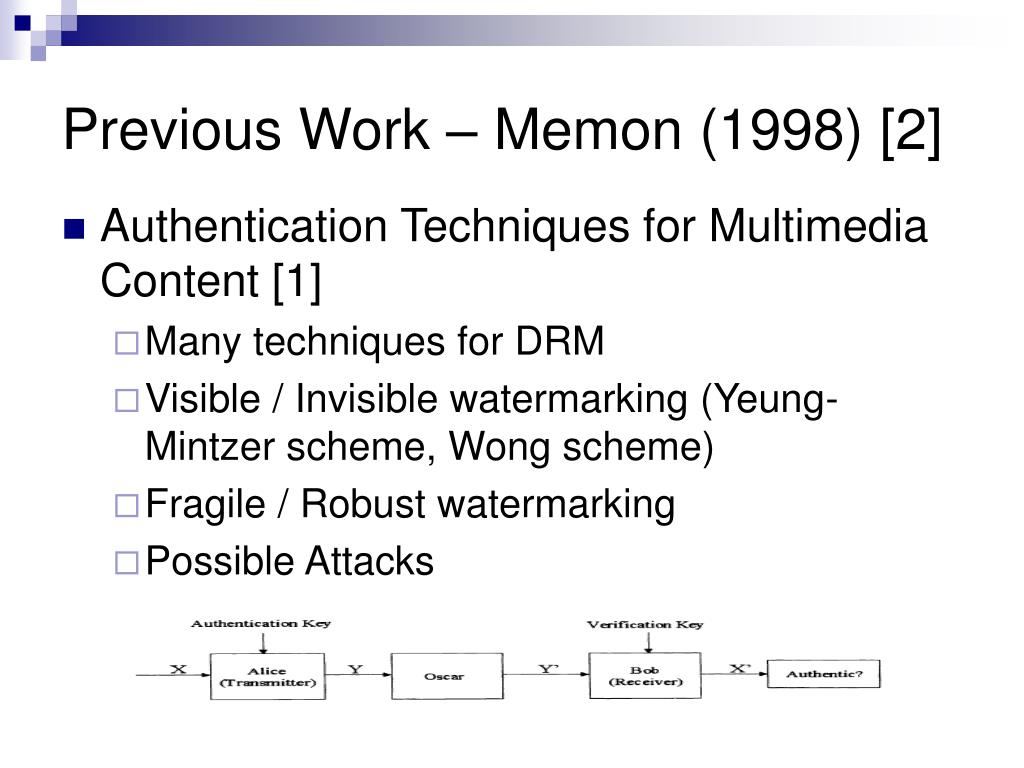 Previous Work – Memon (1998) [2]

Authentication Techniques for Multimedia Content [1]

Many techniques for DRM

Visible / Invisible watermarking (Yeung-Mintzer scheme, Wong scheme)

Fragile / Robust watermarking

Possible Attacks

Authentication Key

Verification Key

X

Alice (Transmitter)

Y

Oscar

Y'

Bob (Receiver)

X'

Authentic?